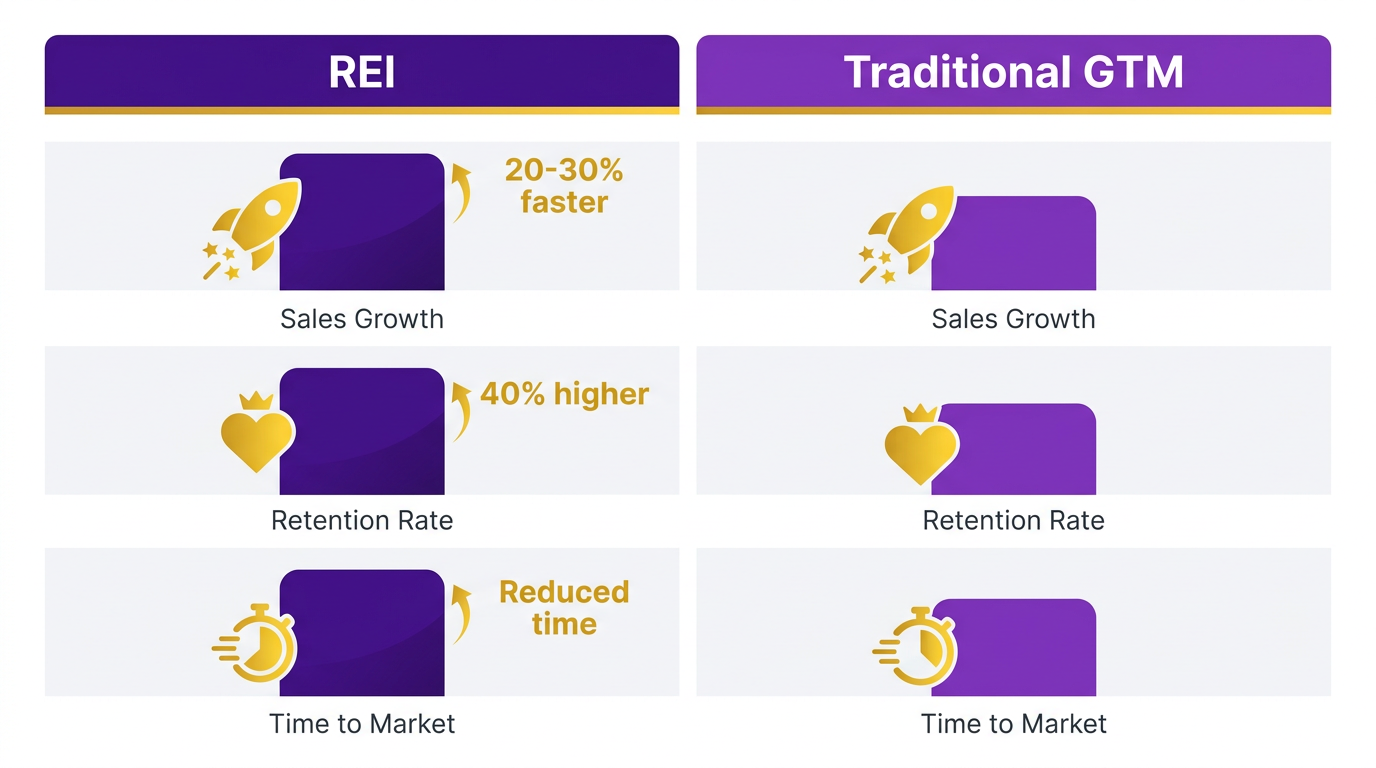 REI

20-30% faster

Sales Growth

40% higher

Retention Rate

Reduced time

Time to Market

Traditional GTM

Sales Growth

Retention Rate

Time to Market